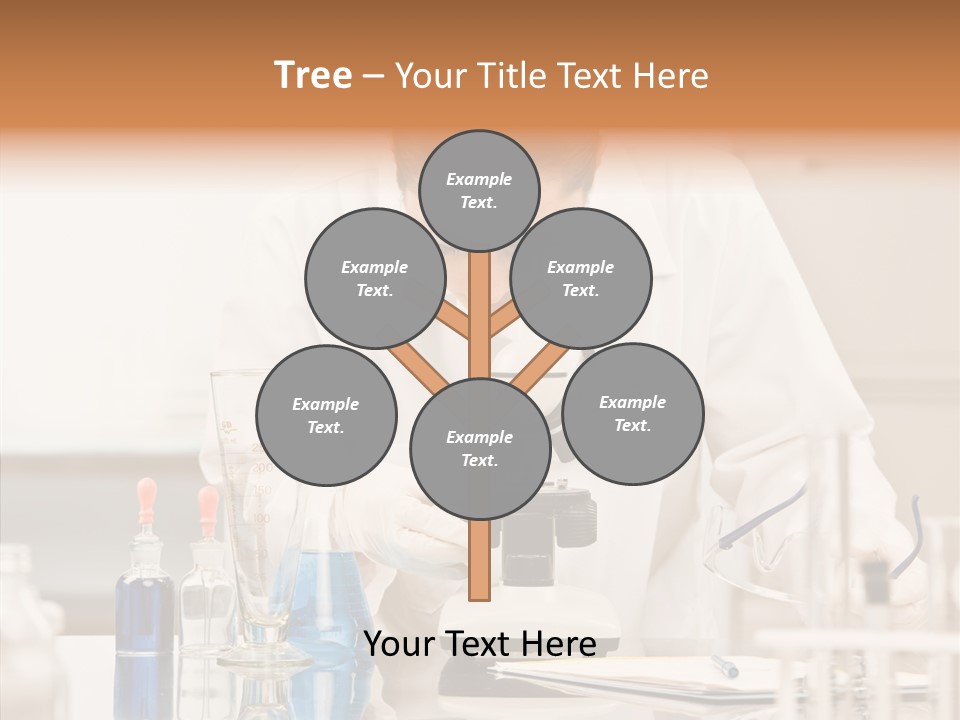 Tree – Your Title Text Here

Example Text.

Example Text.

Example Text.

Example Text.

Example Text.

Example Text.

Your Text Here